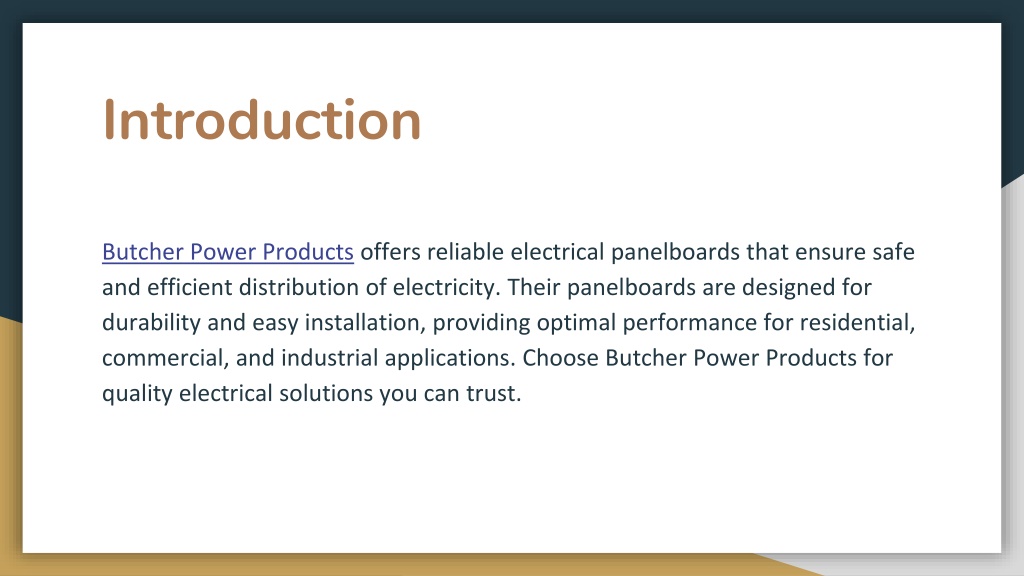 Introduction

Butcher Power Products offers reliable electrical panelboards that ensure safe and efficient distribution of electricity. Their panelboards are designed for durability and easy installation, providing optimal performance for residential, commercial, and industrial applications. Choose Butcher Power Products for quality electrical solutions you can trust.